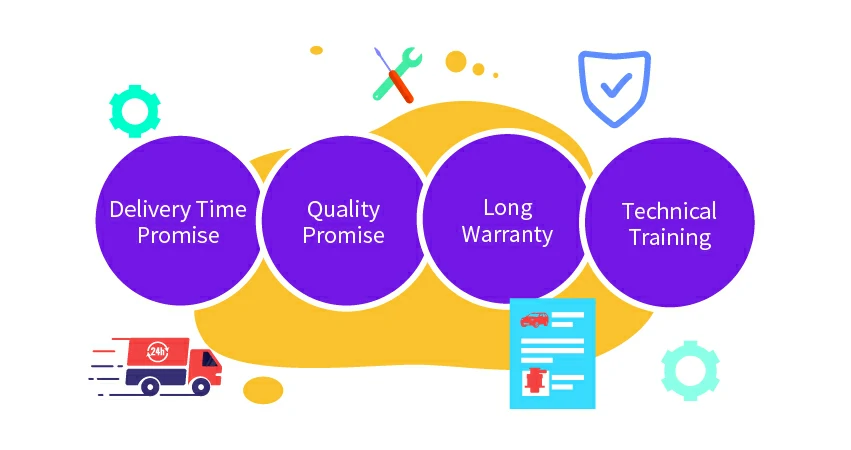 Delivery Time Promise

Quality Promise

Long Warranty

Technical Training

24h